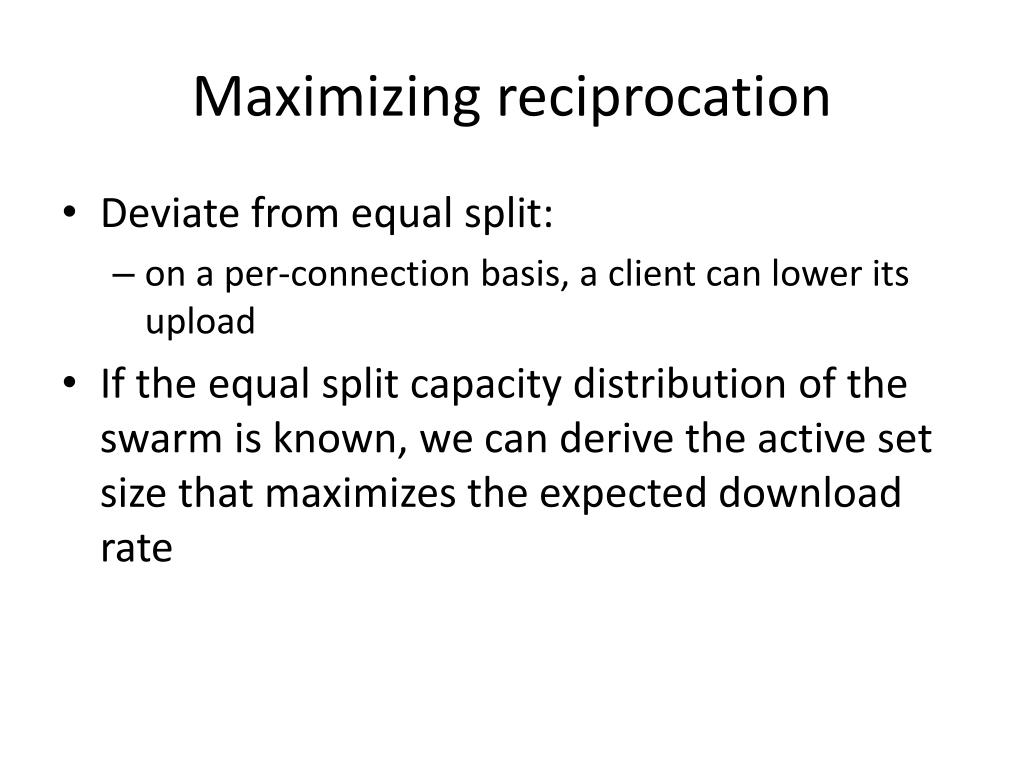 Maximizing reciprocation

• Deviate from equal split:
– on a per-connection basis, a client can lower its upload

• If the equal split capacity distribution of the swarm is known, we can derive the active set size that maximizes the expected download rate